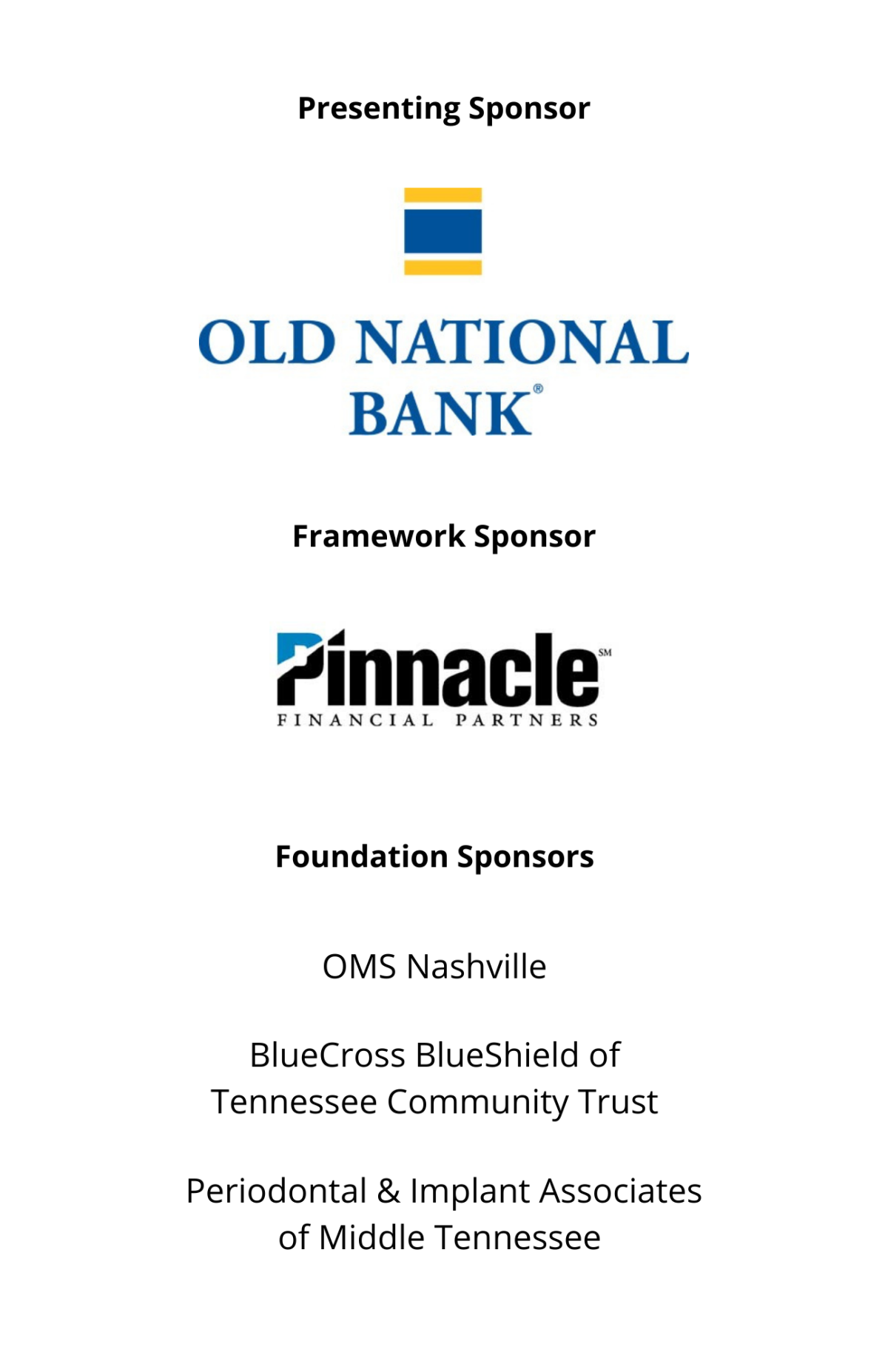 Presenting Sponsor

OLD NATIONAL BANK®

Framework Sponsor

Pinnacle℠
FINANCIAL PARTNERS

Foundation Sponsors

OMS Nashville

BlueCross BlueShield of Tennessee Community Trust

Periodontal & Implant Associates of Middle Tennessee